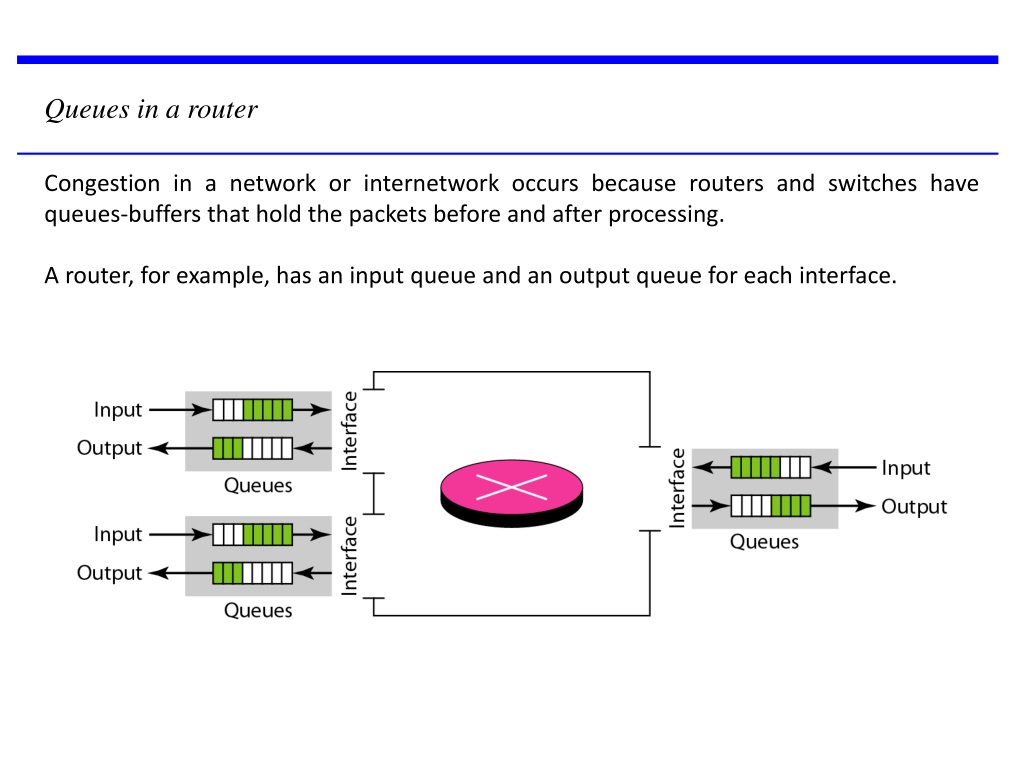 Queues in a router

Congestion in a network or internetwork occurs because routers and switches have queues-buffers that hold the packets before and after processing.

A router, for example, has an input queue and an output queue for each interface.

Input
Output
Queues
Interface
Input
Output
Queues
Interface
Interface
Input
Output
Queues